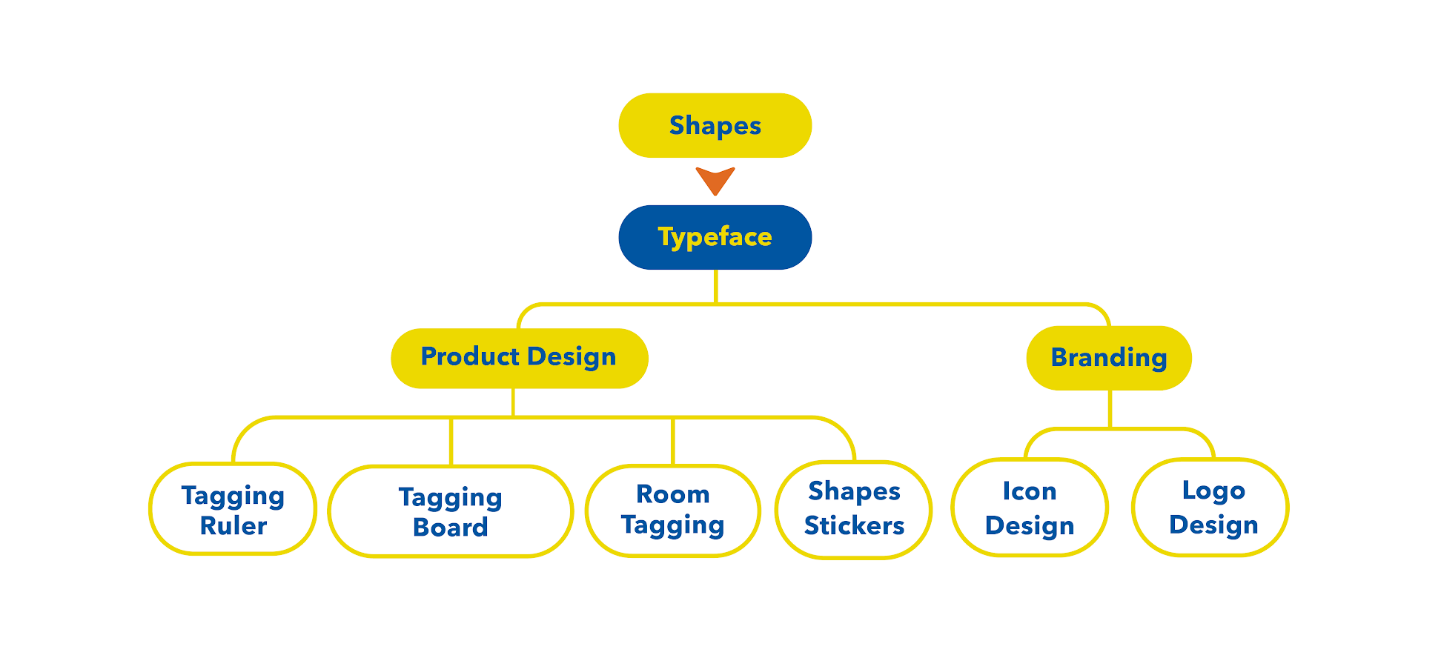 Shapes

Typeface

Product Design

Branding

Tagging Ruler

Tagging Board

Room Tagging

Shapes Stickers

Icon Design

Logo Design